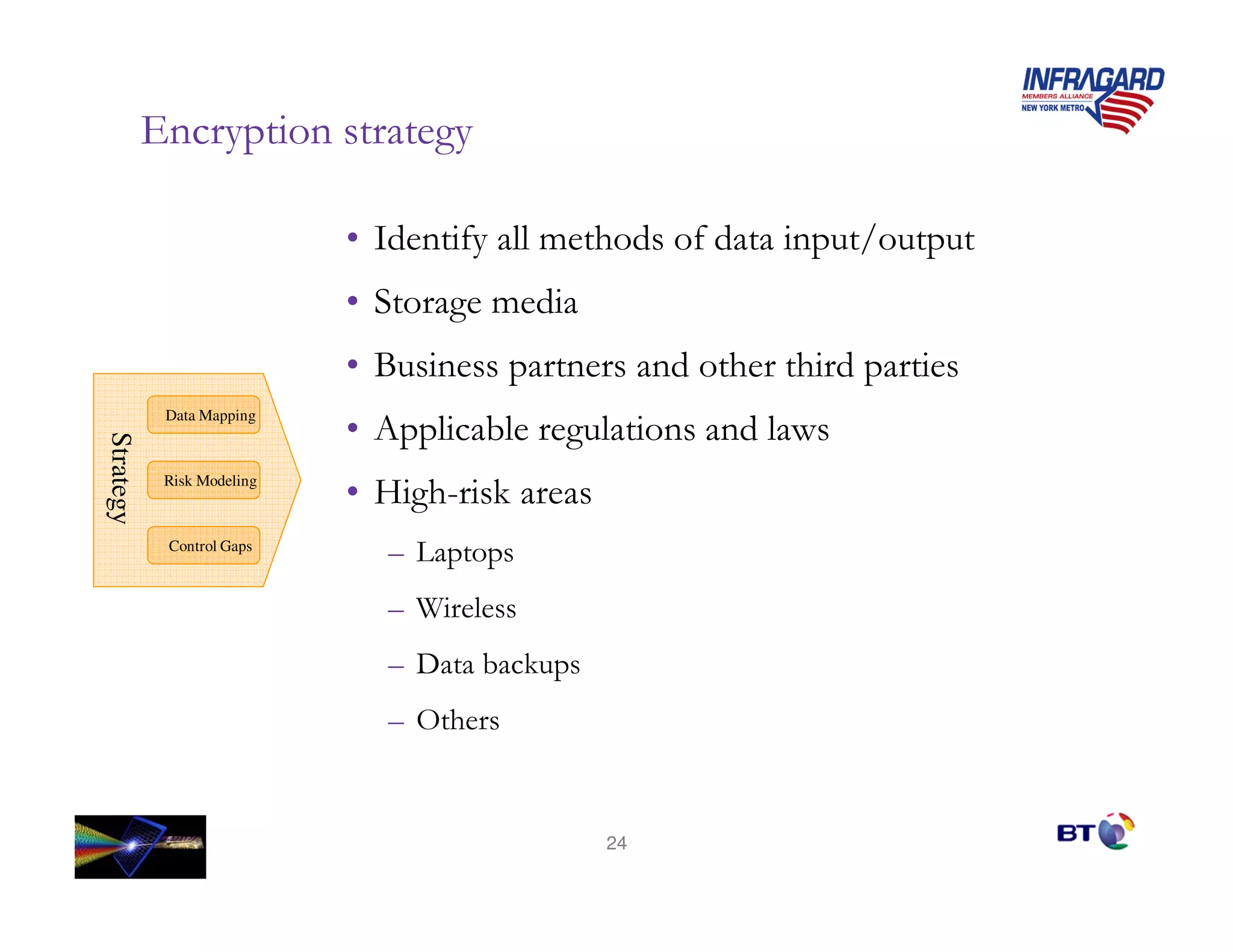 INFRAGARD
MEMBERS ALLIANCE
NEW YORK METRO

Encryption strategy

Strategy

Data Mapping

Risk Modeling

Control Gaps

• Identify all methods of data input/output
• Storage media
• Business partners and other third parties
• Applicable regulations and laws
• High-risk areas
– Laptops
– Wireless
– Data backups
– Others

24

BT